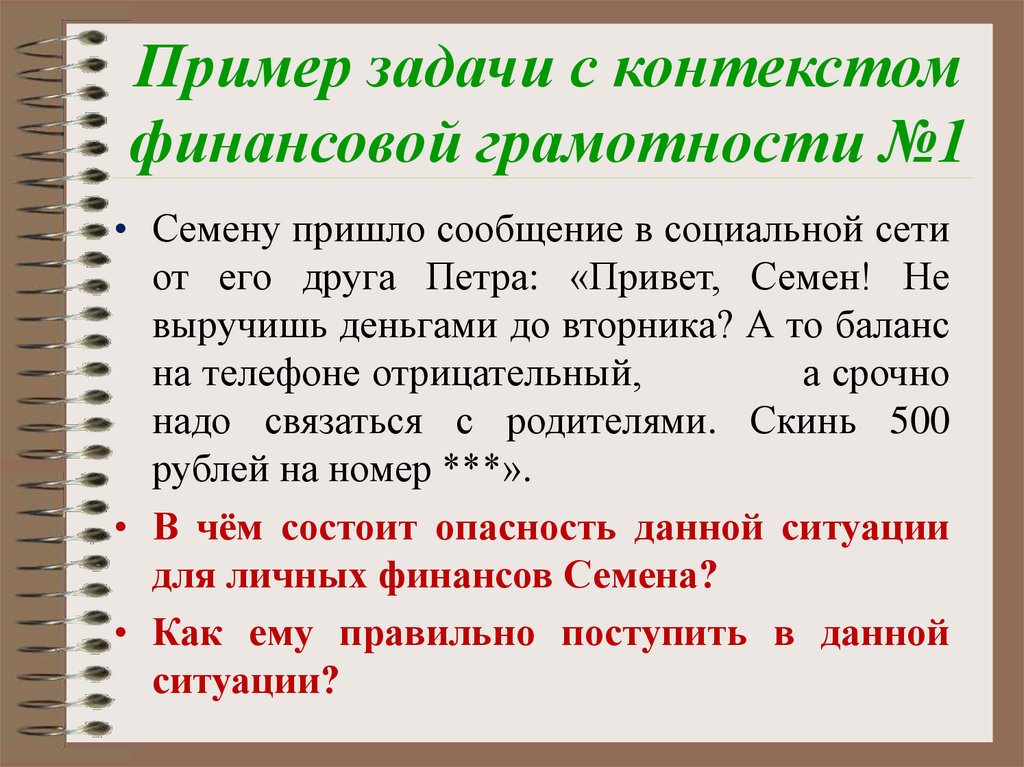 Пример задачи с контекстом финансовой грамотности №1

• Семену пришло сообщение в социальной сети от его друга Петра: «Привет, Семен! Не выручишь деньгами до вторника? А то баланс на телефоне отрицательный, а срочно надо связаться с родителями. Скинь 500 рублей на номер ***».

• В чём состоит опасность данной ситуации для личных финансов Семена?

• Как ему правильно поступить в данной ситуации?